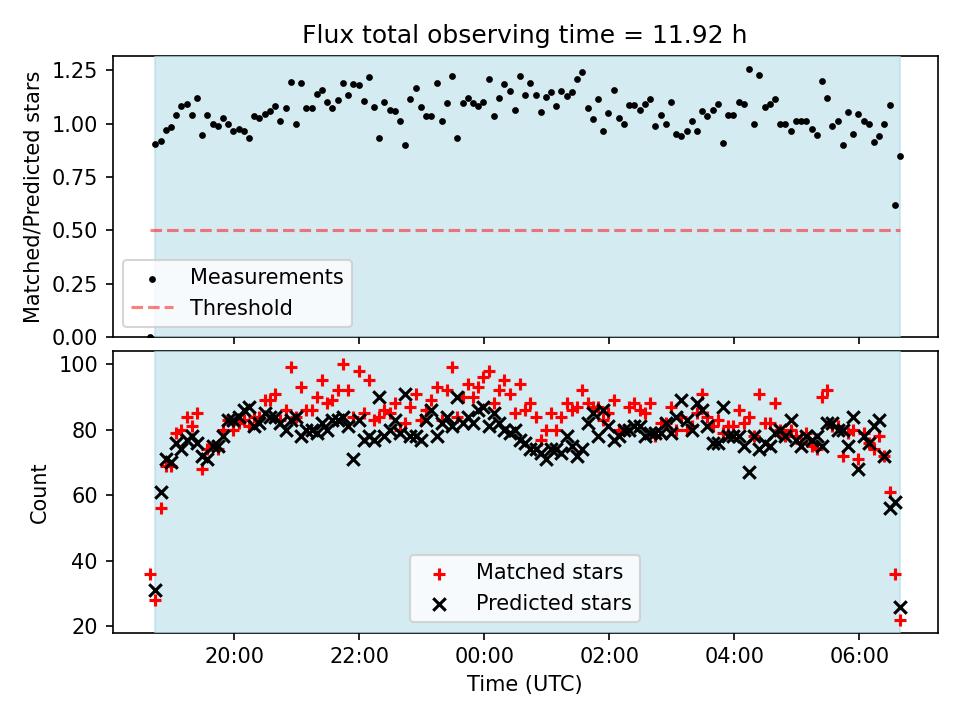 Flux total observing time = 11.92 h

Matched/Predicted stars

1.25
1.00
0.75
0.50
0.25
0.00

Measurements
Threshold

Count

100
80
60
40
20

Matched stars
Predicted stars

20:00
22:00
00:00
02:00
04:00
06:00

Time (UTC)